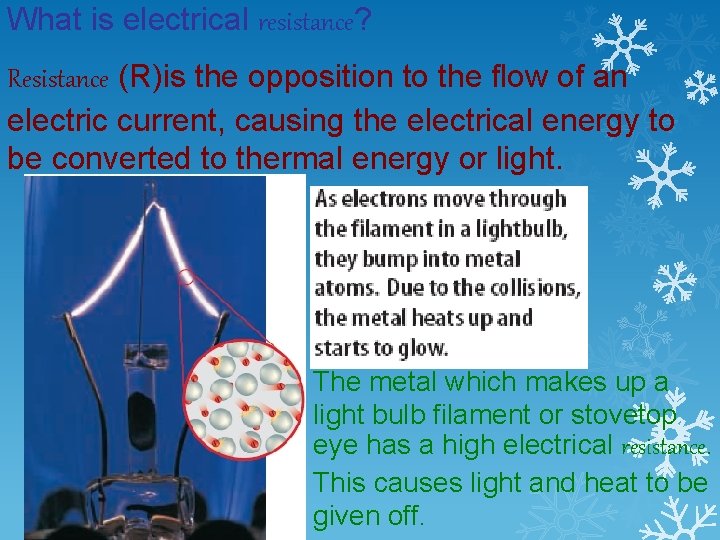 What is electrical resistance?

Resistance (R)is the opposition to the flow of an electric current, causing the electrical energy to be converted to thermal energy or light.

As electrons move through the filament in a lightbulb, they bump into metal atoms. Due to the collisions, the metal heats up and starts to glow.

The metal which makes up a light bulb filament or stovetop eye has a high electrical resistance. This causes light and heat to be given off.